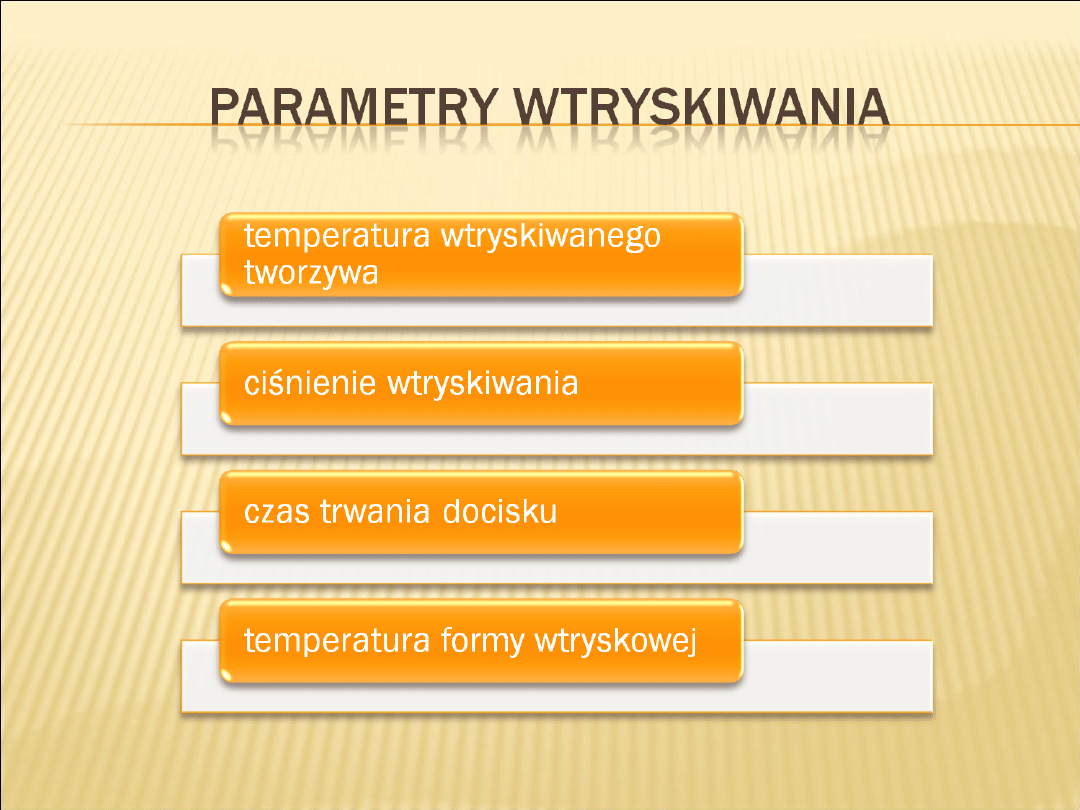 PARAMETRY WTRYSKIWANIA

temperatura wtryskiwanego tworzywa

ciśnienie wtryskiwania

czas trwania docisku

temperatura formy wtryskowej